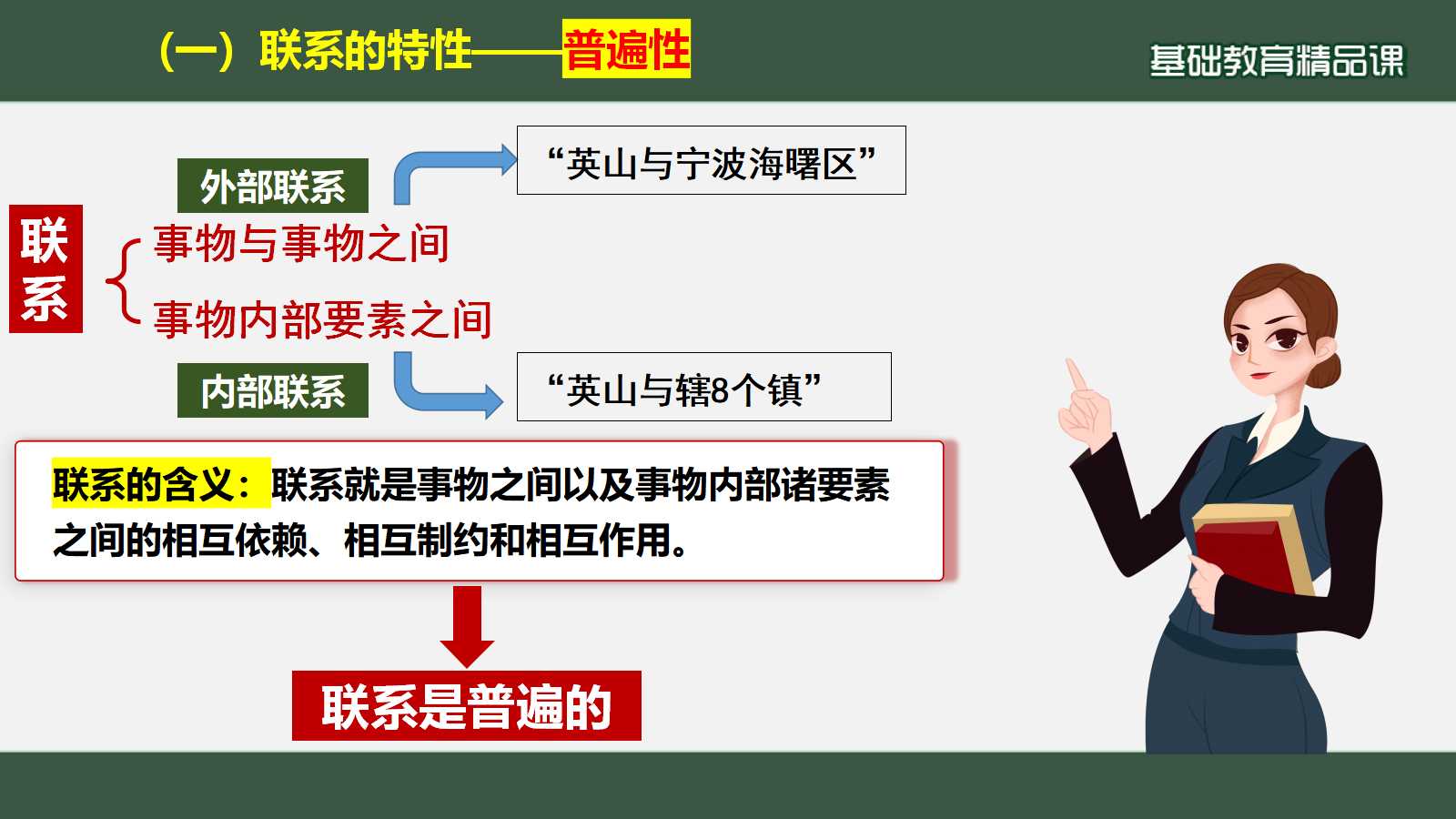 （一）联系的特性——普遍性

基础教育精品课

外部联系

“英山与宁波海曙区”

联系

事物与事物之间

事物内部要素之间

内部联系

“英山与辖8个镇”

联系的含义：联系就是事物之间以及事物内部诸要素之间的相互依赖、相互制约和相互作用。

联系是普遍的